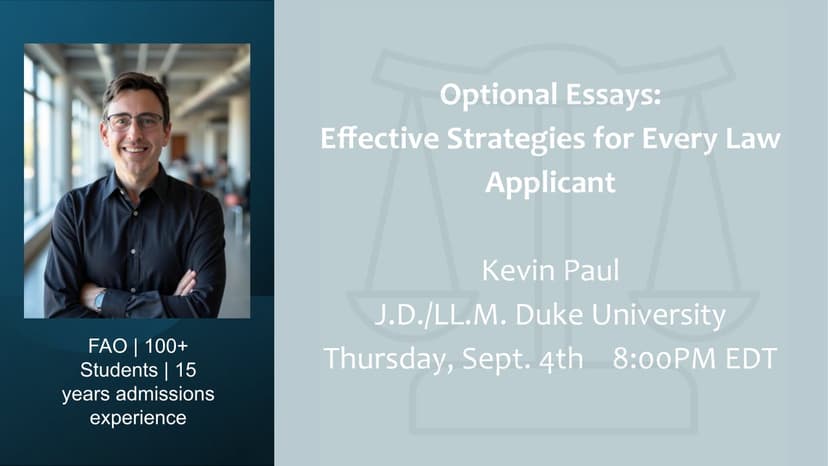 FAO | 100+ Students | 15 years admissions experience

Optional Essays: Effective Strategies for Every Law Applicant

Kevin Paul
J.D./LL.M. Duke University
Thursday, Sept. 4th 8:00PM EDT